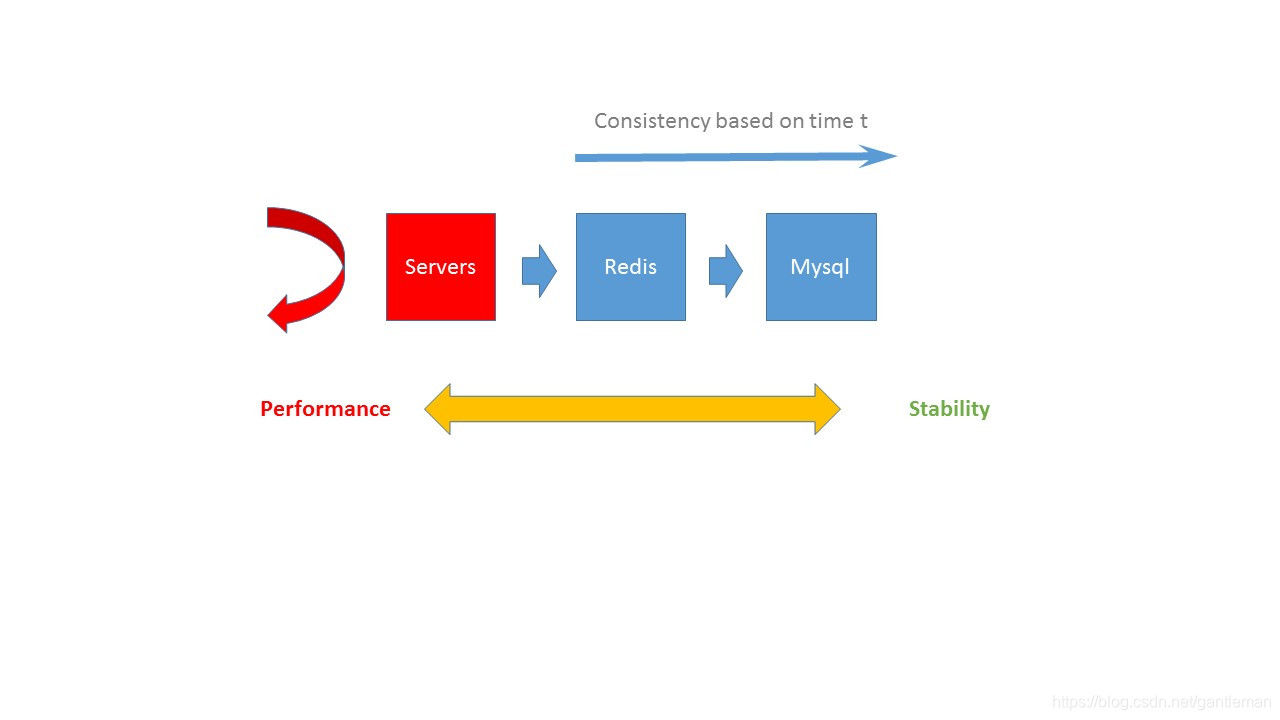 Consistency based on time t

Servers

Redis

Mysql

Performance

Stability

https://blog.csdn.net/gantleman